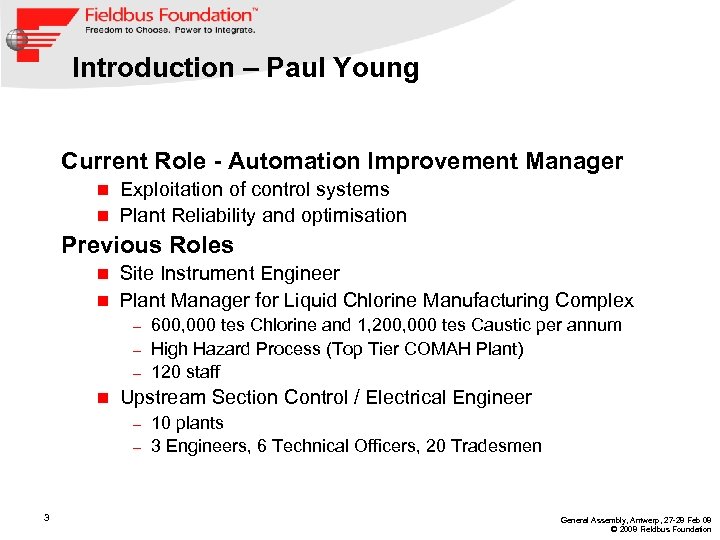 Fieldbus Foundation™
Freedom to Choose. Power to Integrate.

Introduction – Paul Young

Current Role - Automation Improvement Manager
- Exploitation of control systems
- Plant Reliability and optimisation

Previous Roles
- Site Instrument Engineer
- Plant Manager for Liquid Chlorine Manufacturing Complex
  – 600,000 tes Chlorine and 1,200,000 tes Caustic per annum
  – High Hazard Process (Top Tier COMAH Plant)
  – 120 staff
- Upstream Section Control / Electrical Engineer
  – 10 plants
  – 3 Engineers, 6 Technical Officers, 20 Tradesmen

3

General Assembly, Antwerp, 27-28 Feb 09
© 2009 Fieldbus Foundation